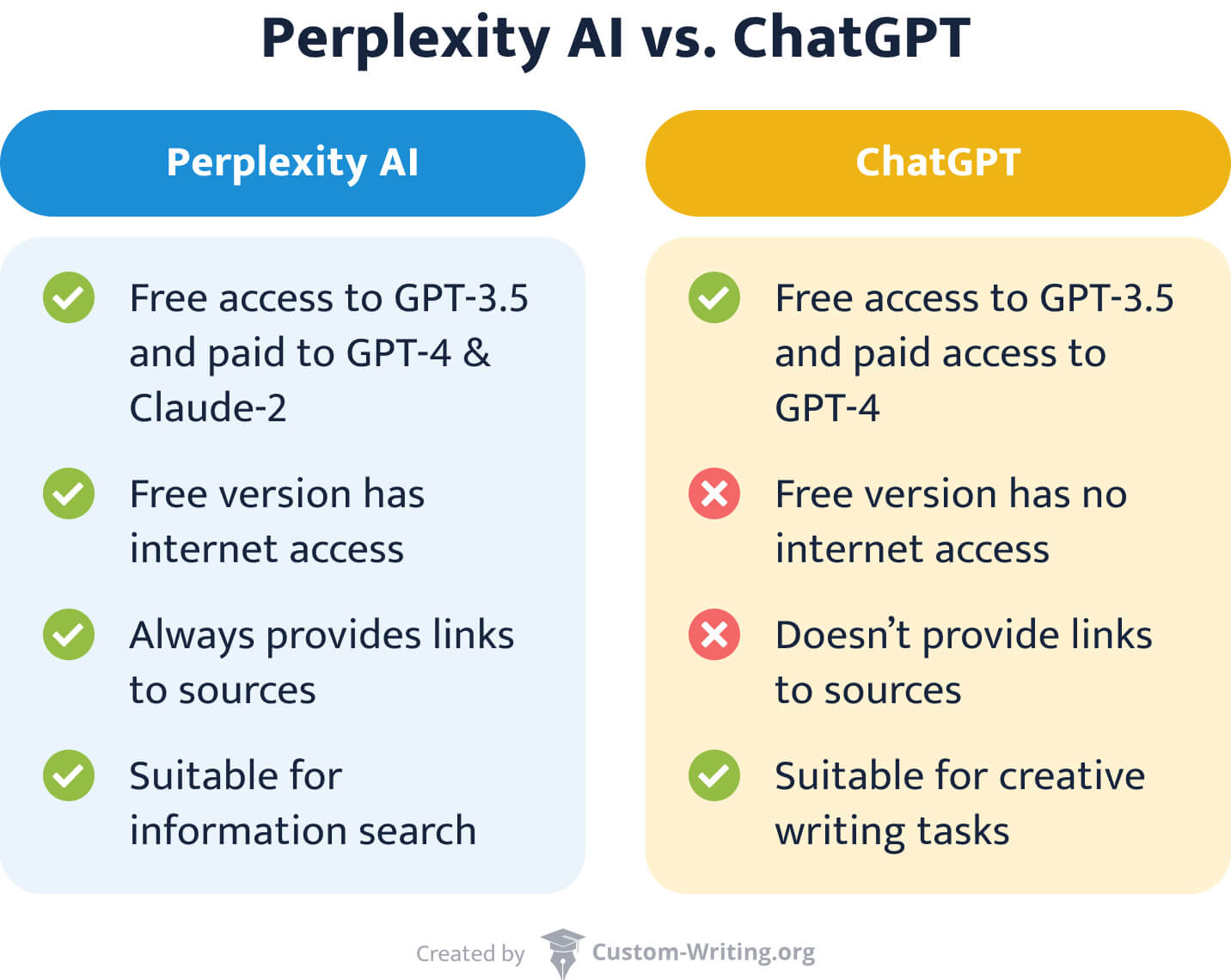 Perplexity AI vs. ChatGPT

Perplexity AI

Free access to GPT-3.5 and paid to GPT-4 & Claude-2

Free version has internet access

Always provides links to sources

Suitable for information search

ChatGPT

Free access to GPT-3.5 and paid access to GPT-4

Free version has no internet access

Doesn't provide links to sources

Suitable for creative writing tasks

Created by Custom-Writing.org